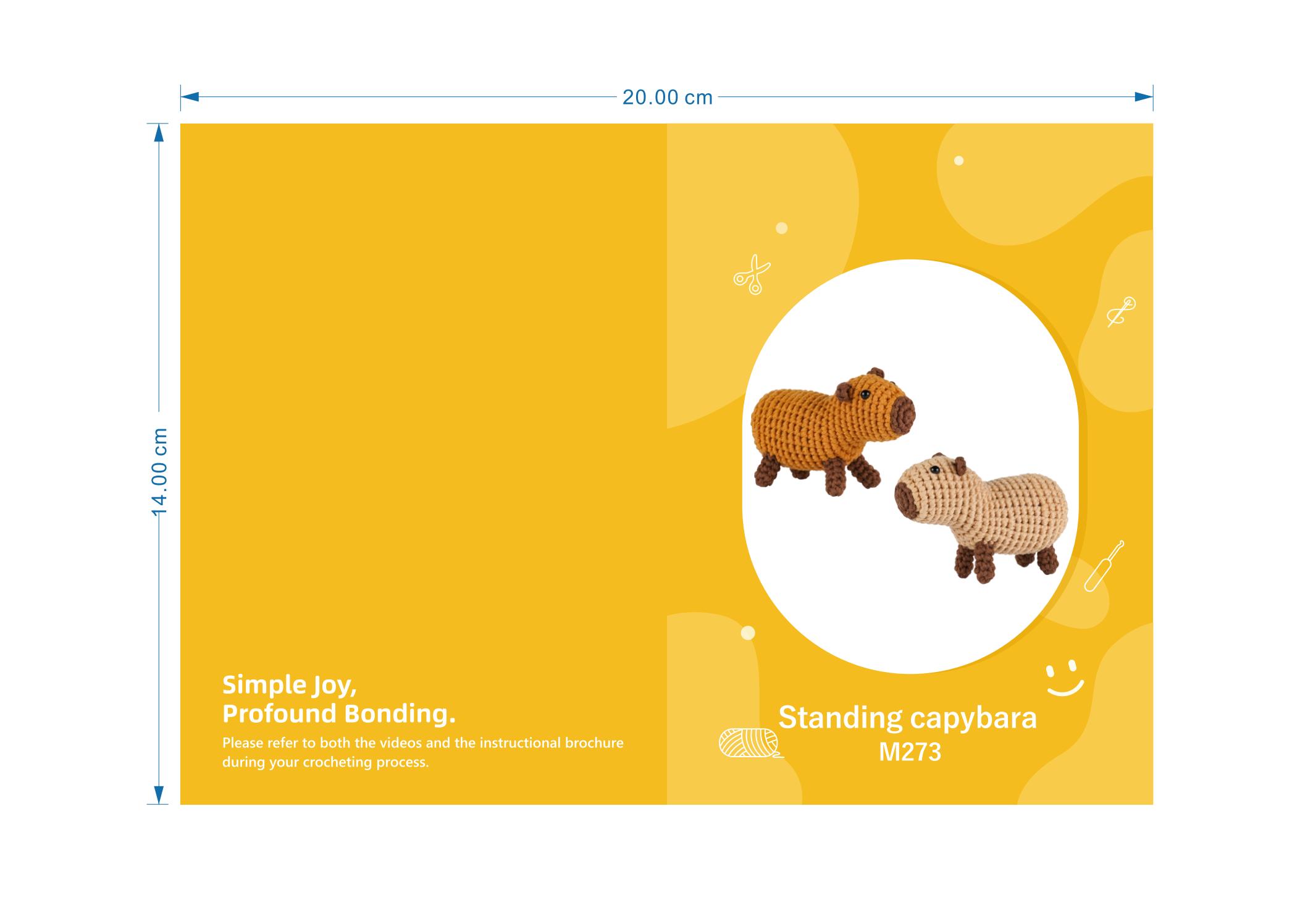 20.00 cm

14.00 cm

Simple Joy,
Profound Bonding.

Please refer to both the videos and the instructional brochure during your crocheting process.

Standing capybara
M273